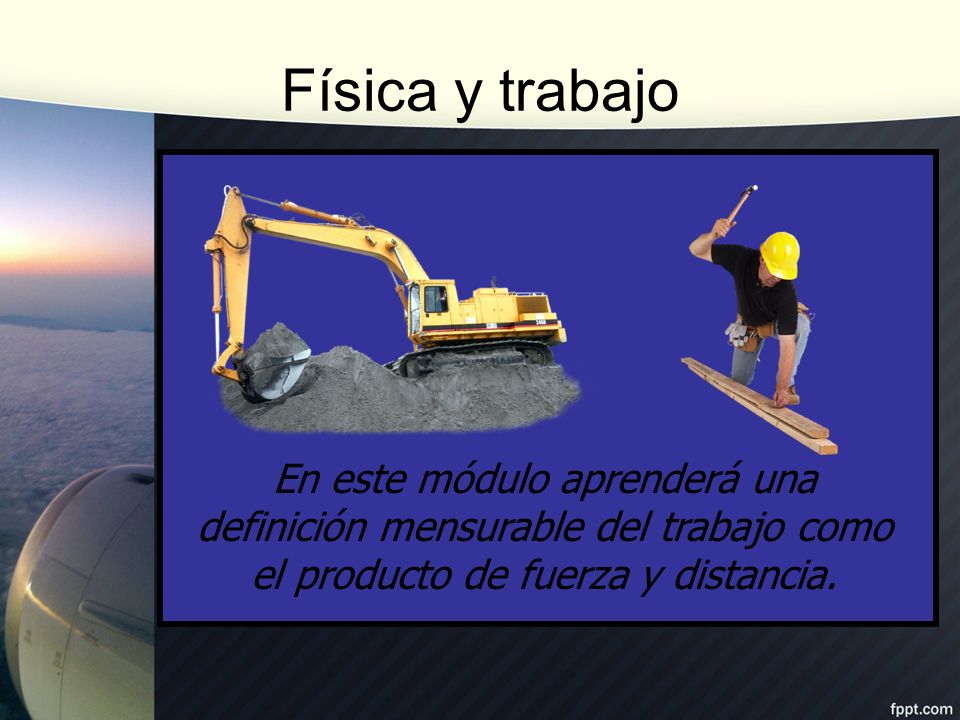 Física y trabajo

En este módulo aprenderá una definición mensurable del trabajo como el producto de fuerza y distancia.

fppt.com